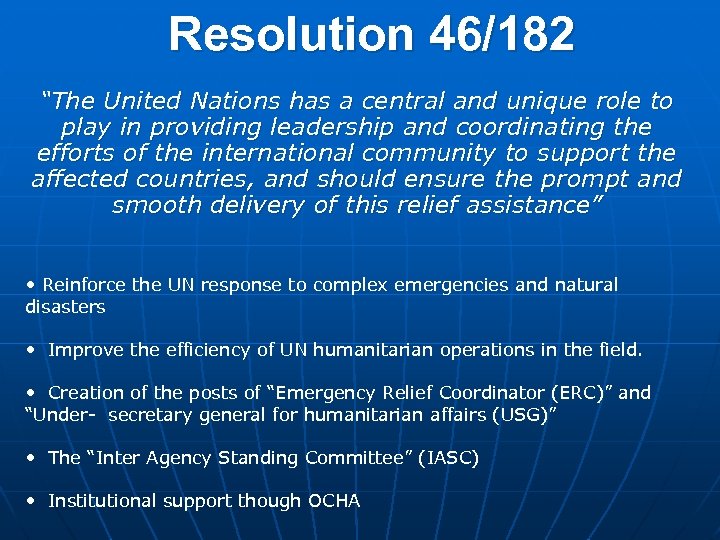 Resolution 46/182

"The United Nations has a central and unique role to play in providing leadership and coordinating the efforts of the international community to support the affected countries, and should ensure the prompt and smooth delivery of this relief assistance"

• Reinforce the UN response to complex emergencies and natural disasters

• Improve the efficiency of UN humanitarian operations in the field.

• Creation of the posts of "Emergency Relief Coordinator (ERC)" and "Under- secretary general for humanitarian affairs (USG)"

• The "Inter Agency Standing Committee" (IASC)

• Institutional support though OCHA